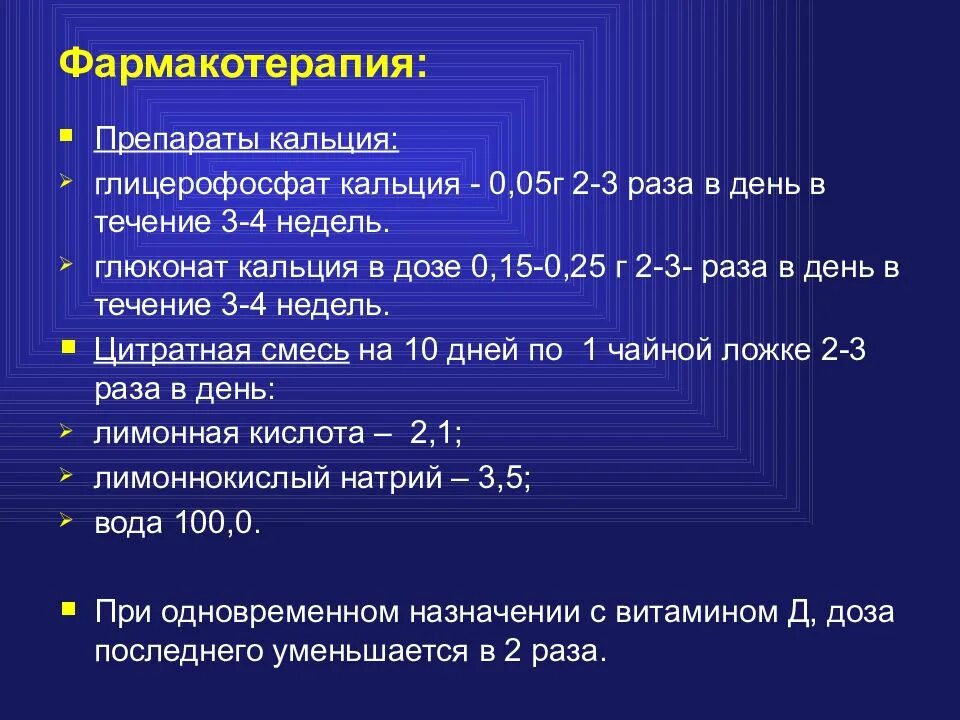 Фармакотерапия:

Препараты кальция:

глицерофосфат кальция - 0,05г 2-3 раза в день в течение 3-4 недель.

глюконат кальция в дозе 0,15-0,25 г 2-3- раза в день в течение 3-4 недель.

Цитратная смесь на 10 дней по 1 чайной ложке 2-3 раза в день:

лимонная кислота – 2,1;

лимоннокислый натрий – 3,5;

вода 100,0.

При одновременном назначении с витамином Д, доза последнего уменьшается в 2 раза.